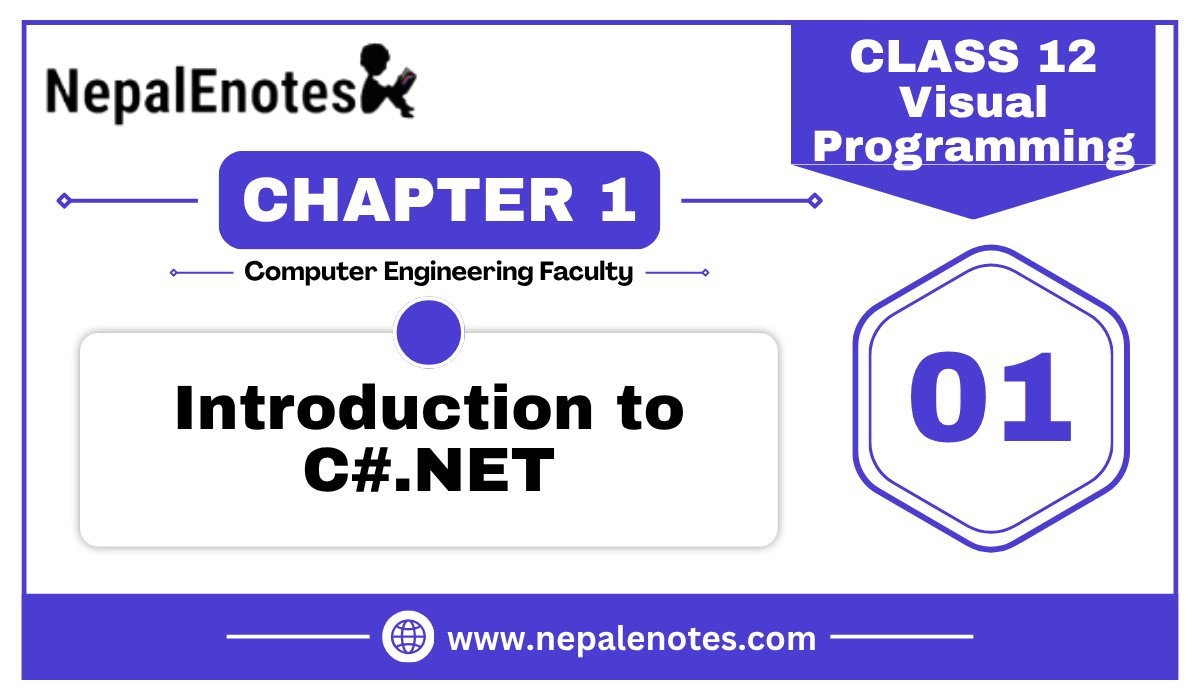 NepalEnotes

CLASS 12
Visual
Programming

CHAPTER 1

Computer Engineering Faculty

Introduction to C#.NET

01

www.nepalenotes.com